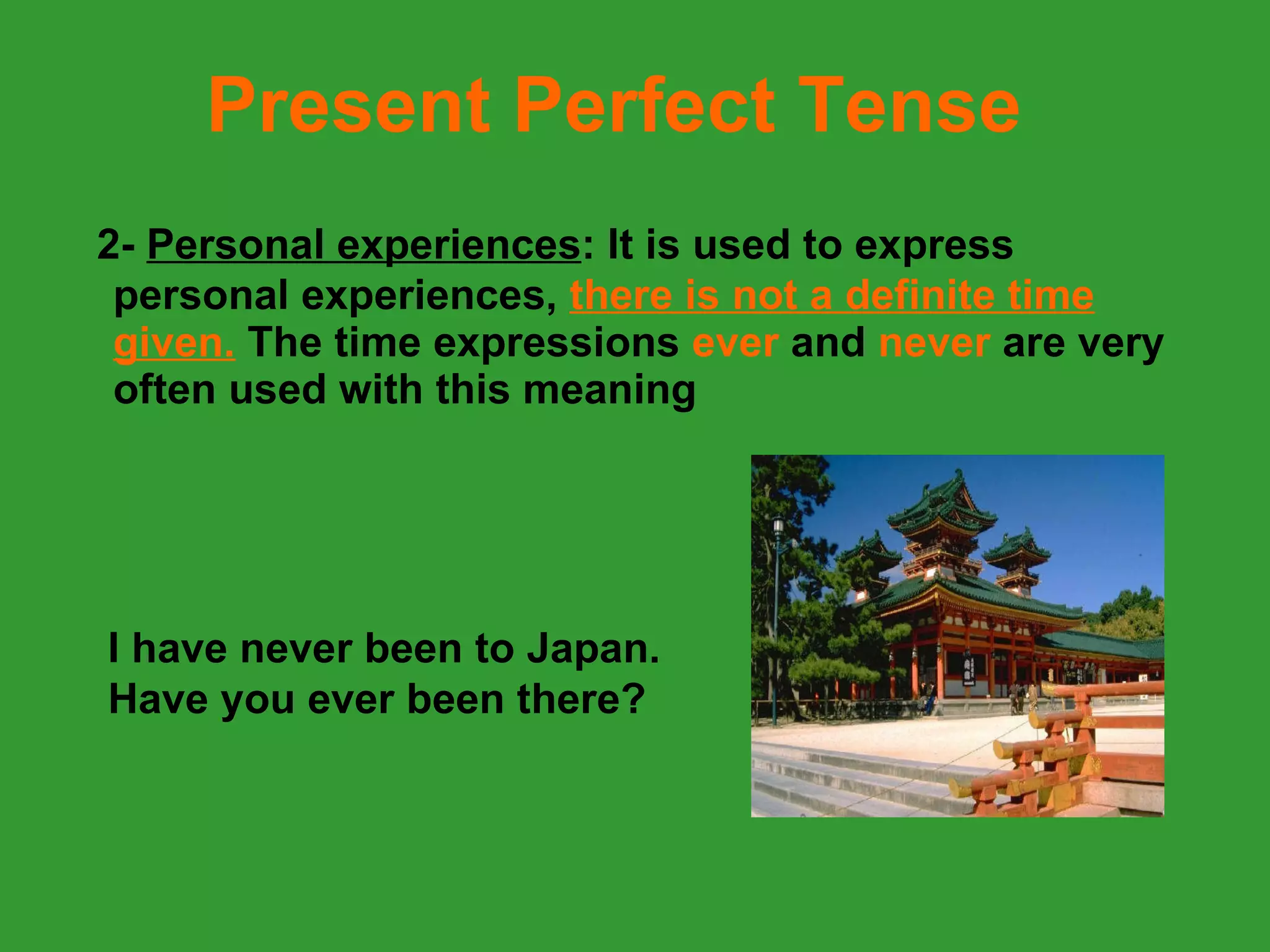 Present Perfect Tense

2- Personal experiences: It is used to express personal experiences, there is not a definite time given. The time expressions ever and never are very often used with this meaning

I have never been to Japan.
Have you ever been there?